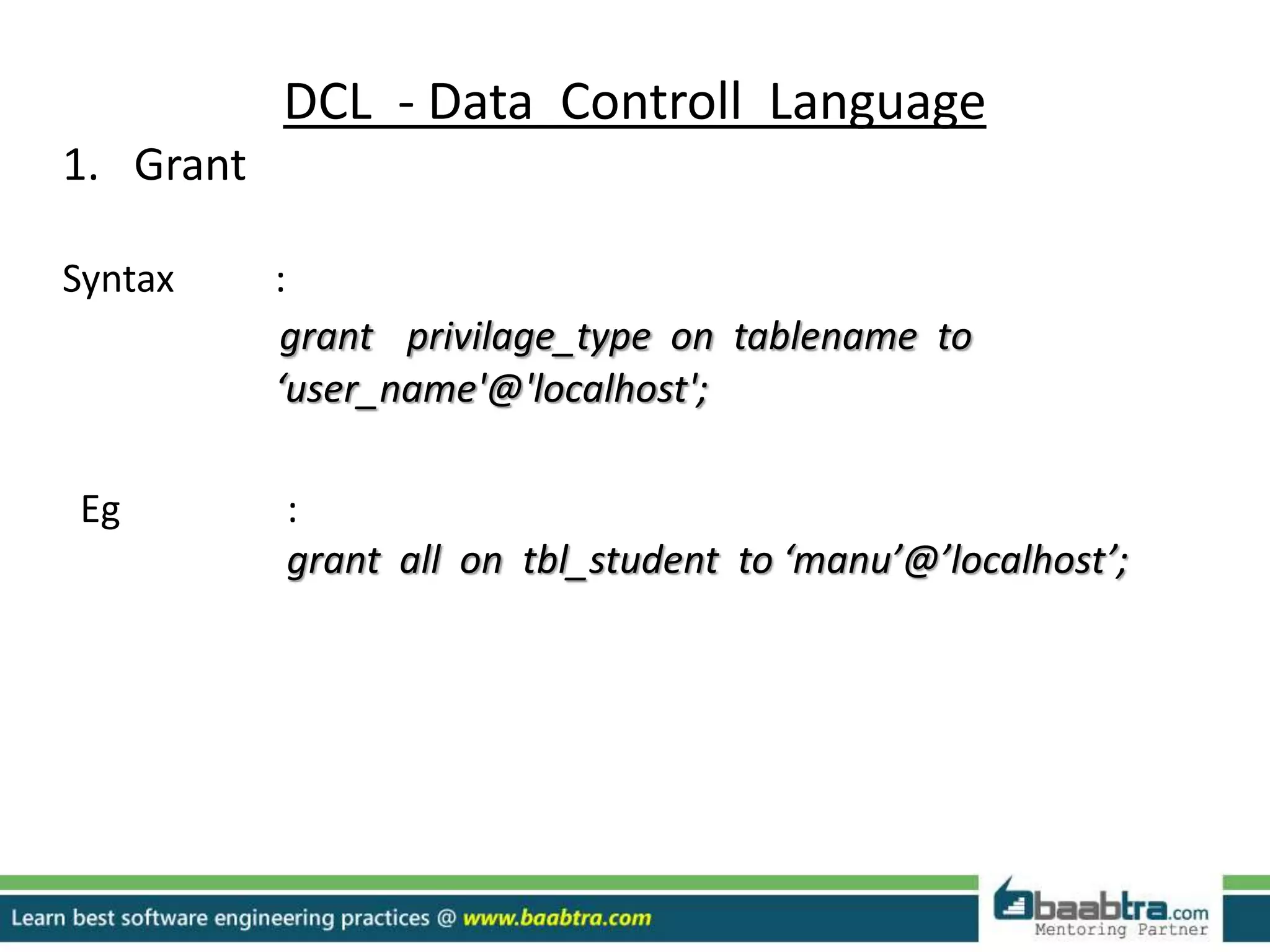 DCL - Data Controll Language

1. Grant

Syntax :

grant privilage_type on tablename to ‘user_name'@'localhost';

Eg :

grant all on tbl_student to ‘manu’@’localhost’;

Learn best software engineering practices @ www.baabtra.com

baabtra.com
Mentoring Partner